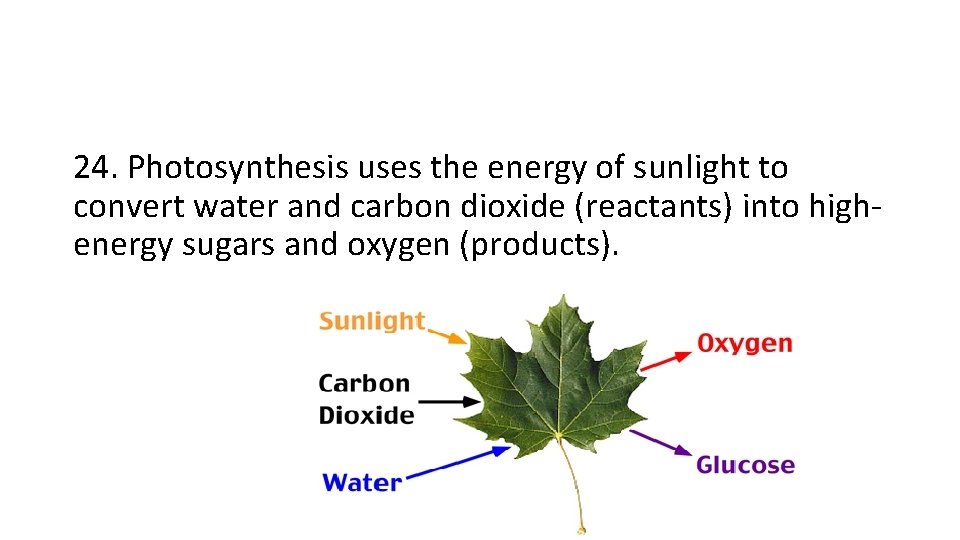 24. Photosynthesis uses the energy of sunlight to convert water and carbon dioxide (reactants) into high-energy sugars and oxygen (products).

Sunlight

Carbon Dioxide

Water

Oxygen

Glucose